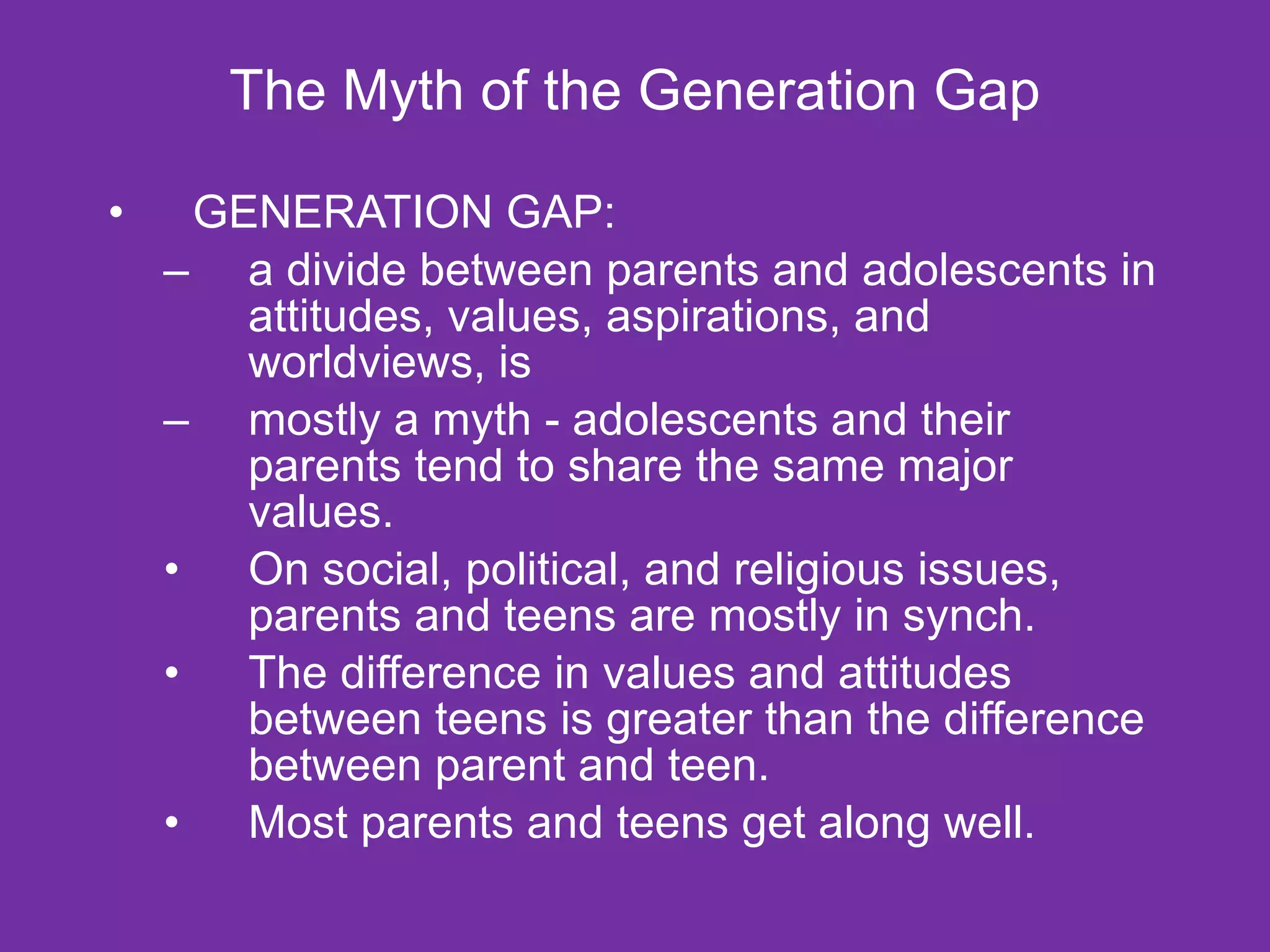 The Myth of the Generation Gap

• GENERATION GAP:
– a divide between parents and adolescents in attitudes, values, aspirations, and worldviews, is
– mostly a myth - adolescents and their parents tend to share the same major values.
• On social, political, and religious issues, parents and teens are mostly in synch.
• The difference in values and attitudes between teens is greater than the difference between parent and teen.
• Most parents and teens get along well.